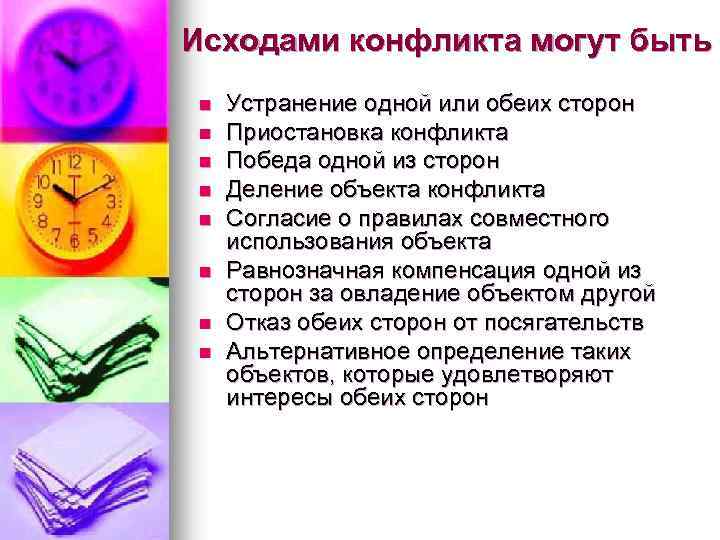 Исходами конфликта могут быть

- Устранение одной или обеих сторон
- Приостановка конфликта
- Победа одной из сторон
- Деление объекта конфликта
- Согласие о правилах совместного использования объекта
- Равнозначная компенсация одной из сторон за овладение объектом другой
- Отказ обеих сторон от посягательств
- Альтернативное определение таких объектов, которые удовлетворяют интересы обеих сторон